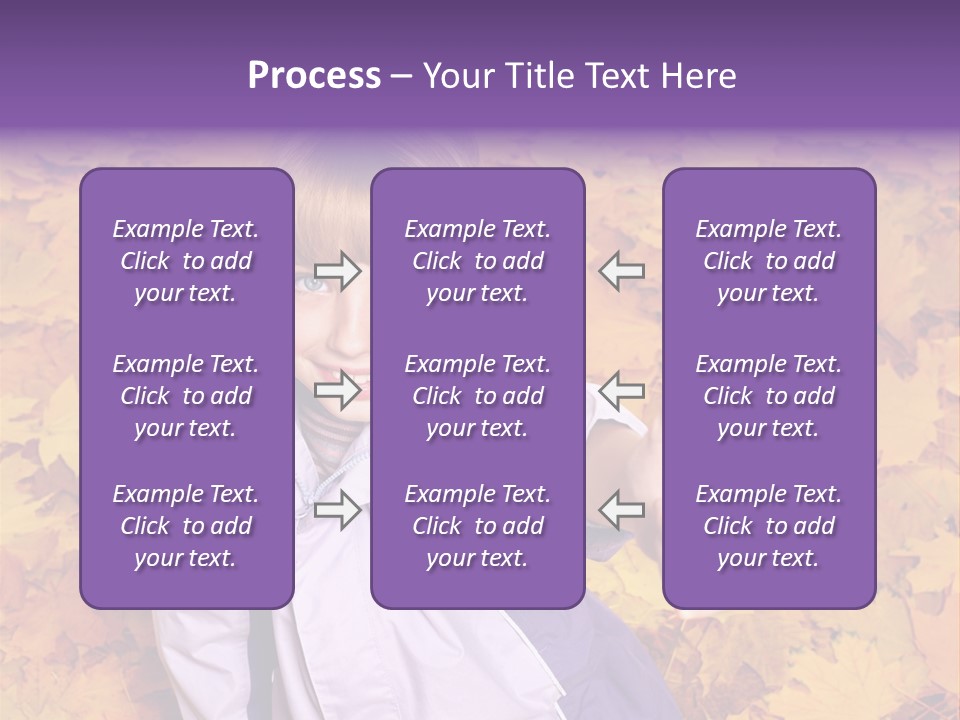 Process – Your Title Text Here

Example Text. Click to add your text.

Example Text. Click to add your text.

Example Text. Click to add your text.

Example Text. Click to add your text.

Example Text. Click to add your text.

Example Text. Click to add your text.

Example Text. Click to add your text.

Example Text. Click to add your text.

Example Text. Click to add your text.